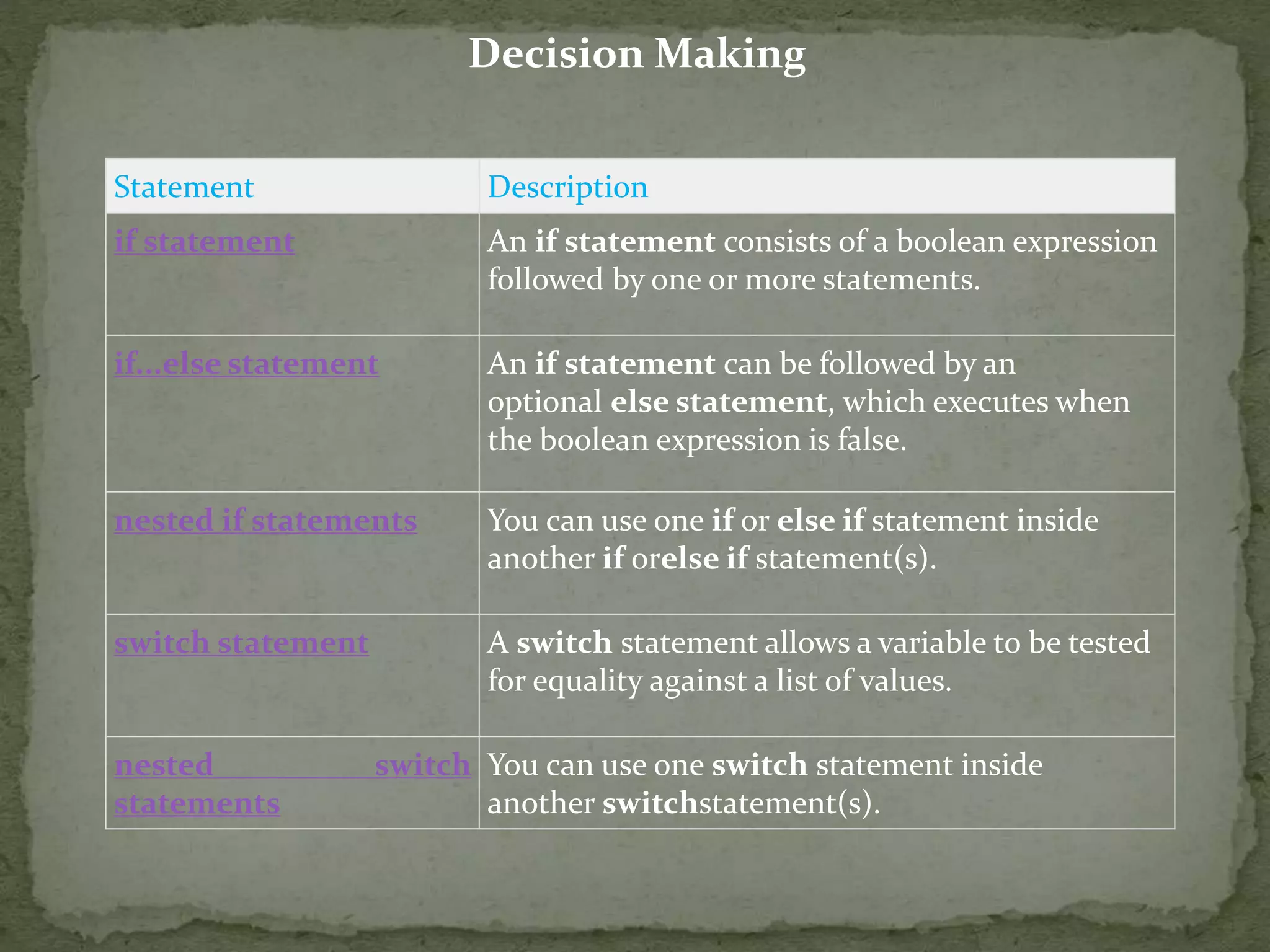 Decision Making

| Statement | Description |
|---|---|
| if statement | An if statement consists of a boolean expression followed by one or more statements. |
| if...else statement | An if statement can be followed by an optional else statement, which executes when the boolean expression is false. |
| nested if statements | You can use one if or else if statement inside another if orelse if statement(s). |
| switch statement | A switch statement allows a variable to be tested for equality against a list of values. |
| nested switch statements | You can use one switch statement inside another switchstatement(s). |